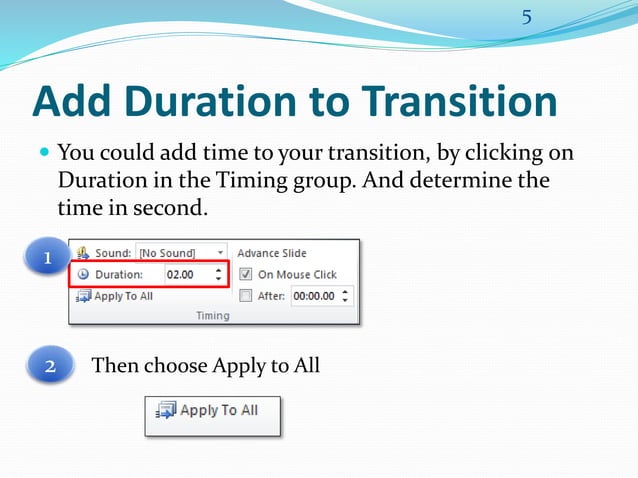 5

Add Duration to Transition

You could add time to your transition, by clicking on Duration in the Timing group. And determine the time in second.

1

Sound: [No Sound]
Duration: 02.00
Apply To All
Advance Slide
On Mouse Click
After: 00:00.00
Timing

2

Then choose Apply to All

Apply To All